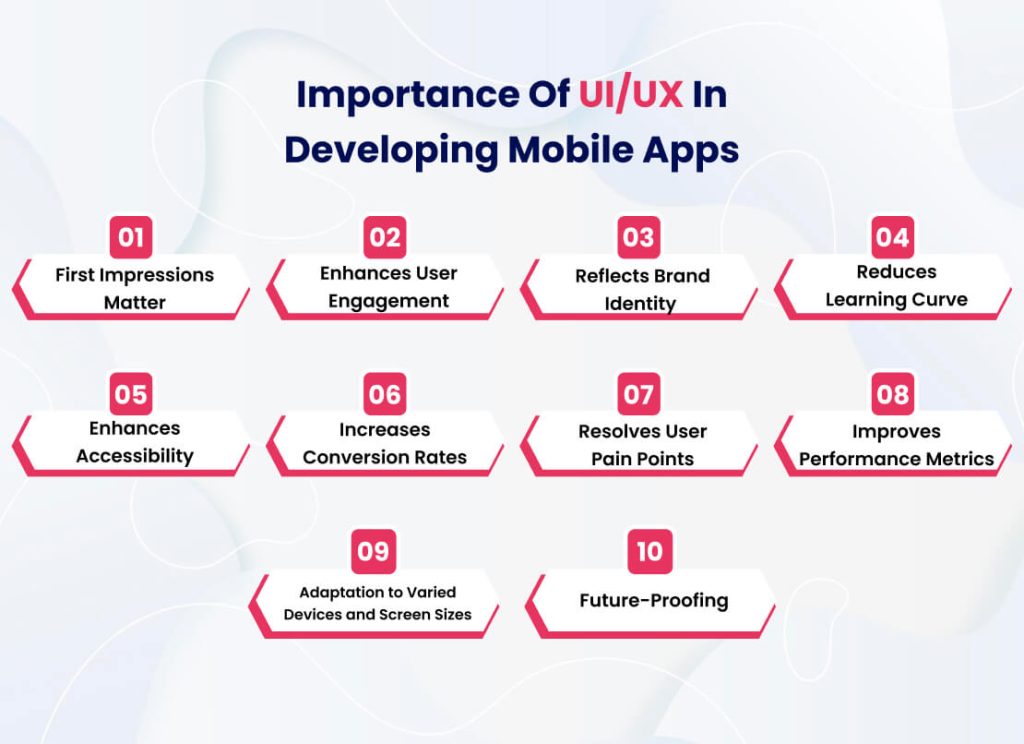 Importance Of UI/UX In Developing Mobile Apps

01
First Impressions Matter

02
Enhances User Engagement

03
Reflects Brand Identity

04
Reduces Learning Curve

05
Enhances Accessibility

06
Increases Conversion Rates

07
Resolves User Pain Points

08
Improves Performance Metrics

09
Adaptation to Varied Devices and Screen Sizes

10
Future-Proofing